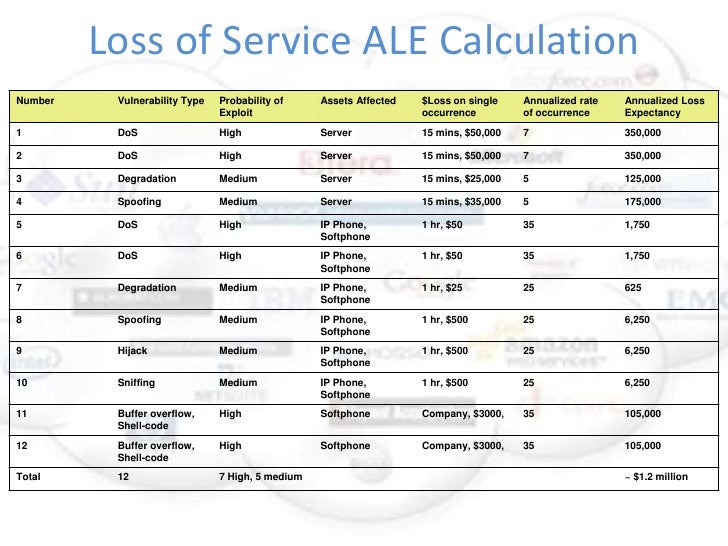 Loss of Service ALE Calculation

| Number | Vulnerability Type | Probability of Exploit | Assets Affected | $Loss on single occurrence | Annualized rate of occurrence | Annualized Loss Expectancy |
|---|---|---|---|---|---|---|
| 1 | DoS | High | Server | 15 mins, $50,000 | 7 | 350,000 |
| 2 | DoS | High | Server | 15 mins, $50,000 | 7 | 350,000 |
| 3 | Degradation | Medium | Server | 15 mins, $25,000 | 5 | 125,000 |
| 4 | Spoofing | Medium | Server | 15 mins, $35,000 | 5 | 175,000 |
| 5 | DoS | High | IP Phone, Softphone | 1 hr, $50 | 35 | 1,750 |
| 6 | DoS | High | IP Phone, Softphone | 1 hr, $50 | 35 | 1,750 |
| 7 | Degradation | Medium | IP Phone, Softphone | 1 hr, $25 | 25 | 625 |
| 8 | Spoofing | Medium | IP Phone, Softphone | 1 hr, $500 | 25 | 6,250 |
| 9 | Hijack | Medium | IP Phone, Softphone | 1 hr, $500 | 25 | 6,250 |
| 10 | Sniffing | Medium | IP Phone, Softphone | 1 hr, $500 | 25 | 6,250 |
| 11 | Buffer overflow, Shell-code | High | Softphone | Company, $3000, | 35 | 105,000 |
| 12 | Buffer overflow, Shell-code | High | Softphone | Company, $3000, | 35 | 105,000 |
| Total | 12 | 7 High, 5 medium | | | | ~ $1.2 million |